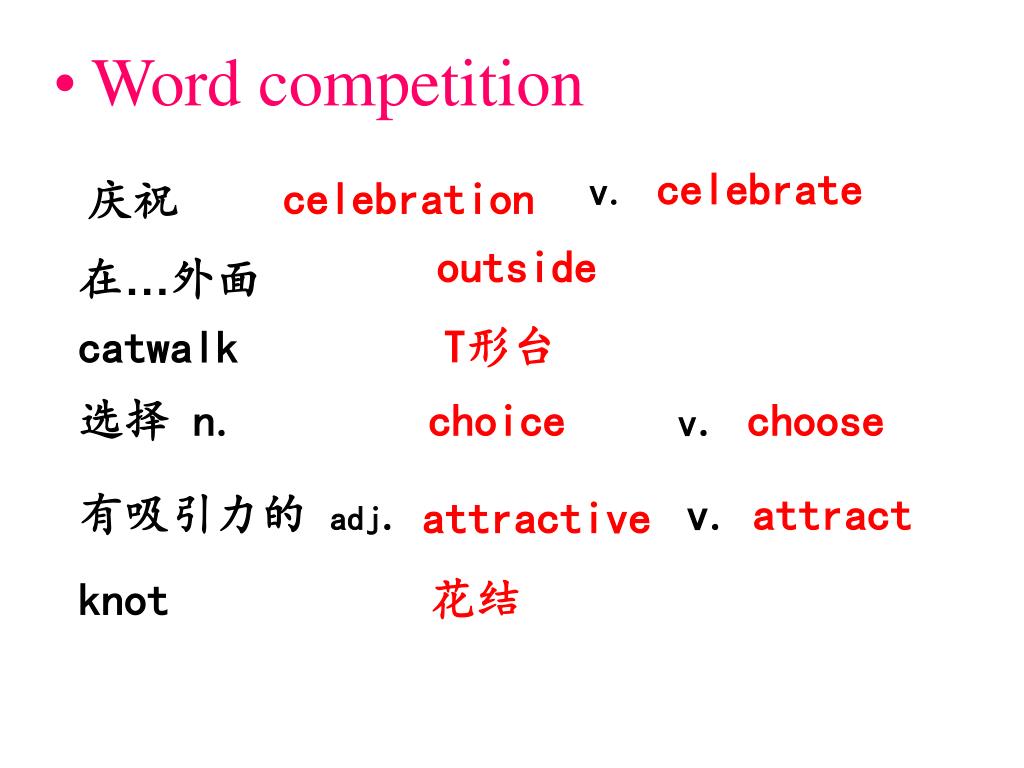 • Word competition

庆祝 celebration v. celebrate

在…外面 outside

catwalk T形台

选择 n. choice v. choose

有吸引力的 adj. attractive v. attract

knot 花结